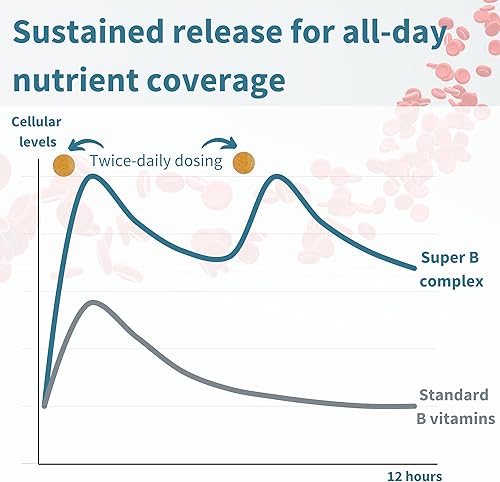 Sustained release for all-day nutrient coverage

Cellular levels

Twice-daily dosing

Super B complex

Standard B vitamins

12 hours